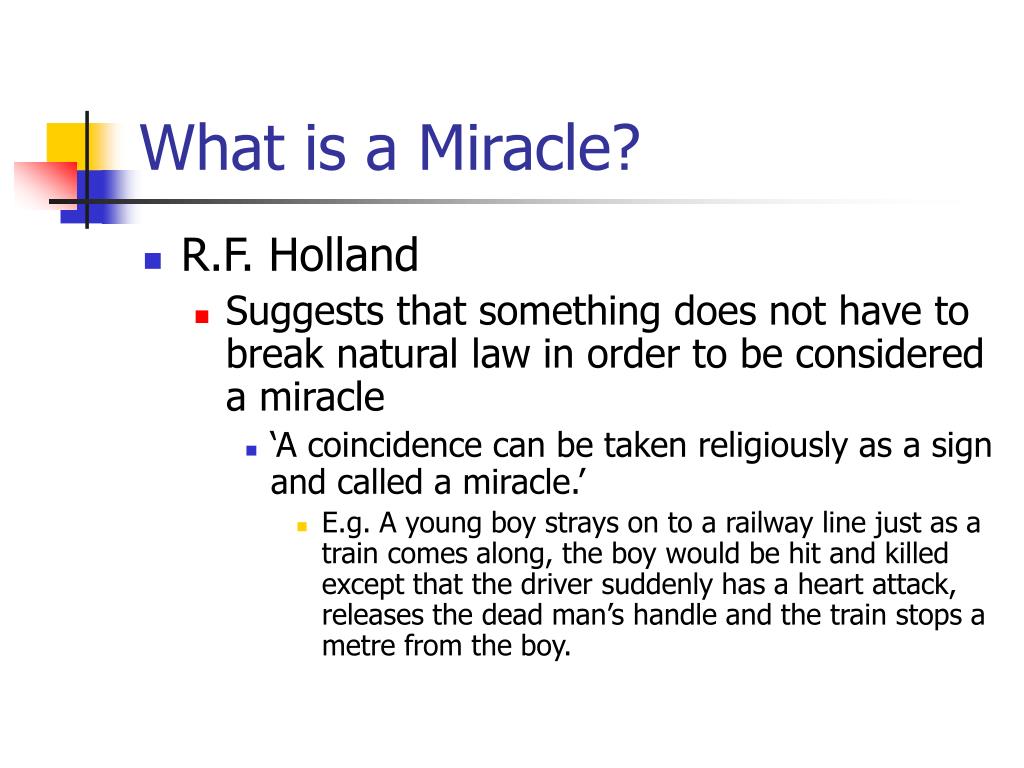 What is a Miracle?

R.F. Holland

Suggests that something does not have to break natural law in order to be considered a miracle

‘A coincidence can be taken religiously as a sign and called a miracle.’

E.g. A young boy strays on to a railway line just as a train comes along, the boy would be hit and killed except that the driver suddenly has a heart attack, releases the dead man’s handle and the train stops a metre from the boy.